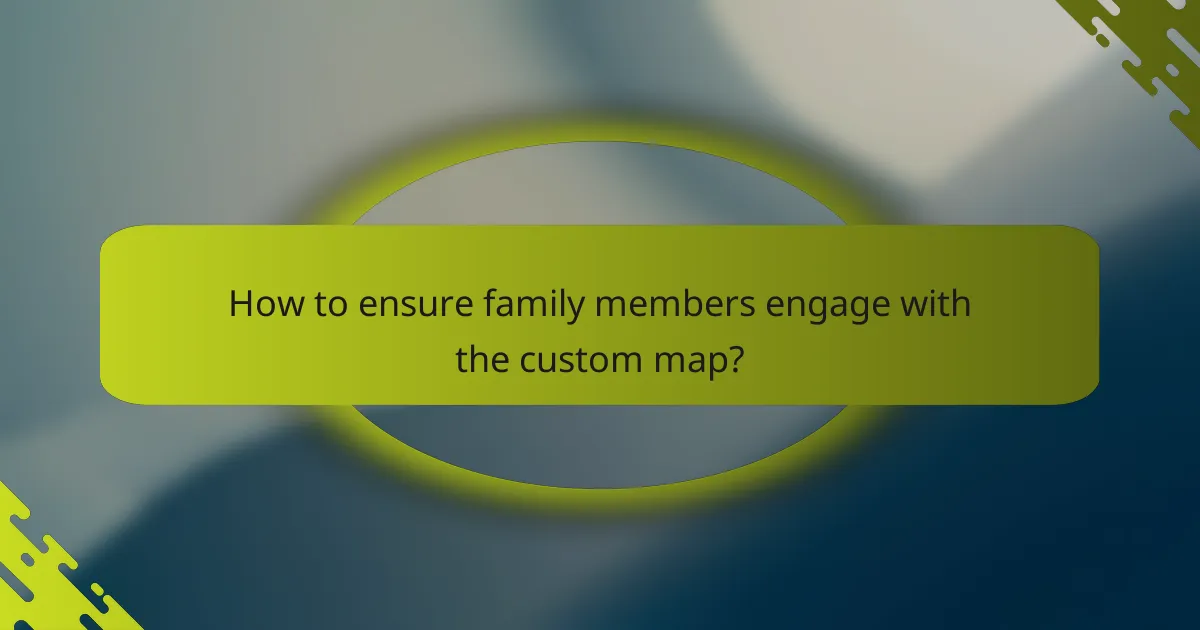 How to ensure family members engage with the custom map?